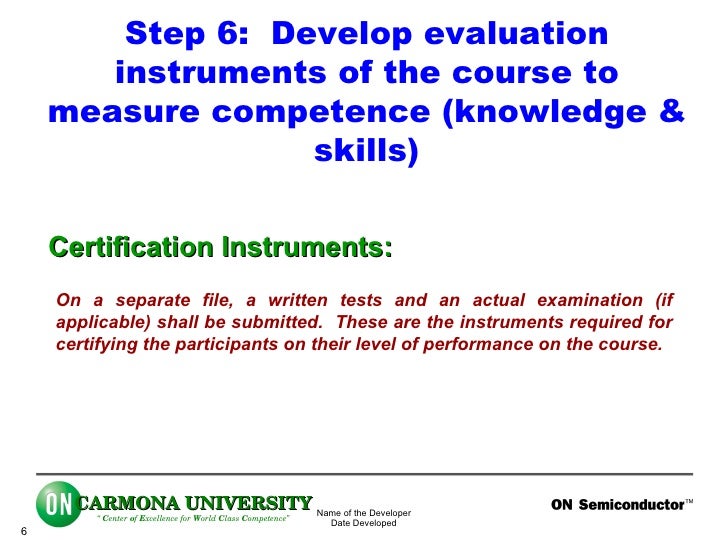 Step 6: Develop evaluation instruments of the course to measure competence (knowledge & skills)

Certification Instruments:

On a separate file, a written tests and an actual examination (if applicable) shall be submitted. These are the instruments required for certifying the participants on their level of performance on the course.

ON CARMONA UNIVERSITY
" Center of Excellence for World Class Competence"

Name of the Developer
Date Developed

ON Semiconductor™

6